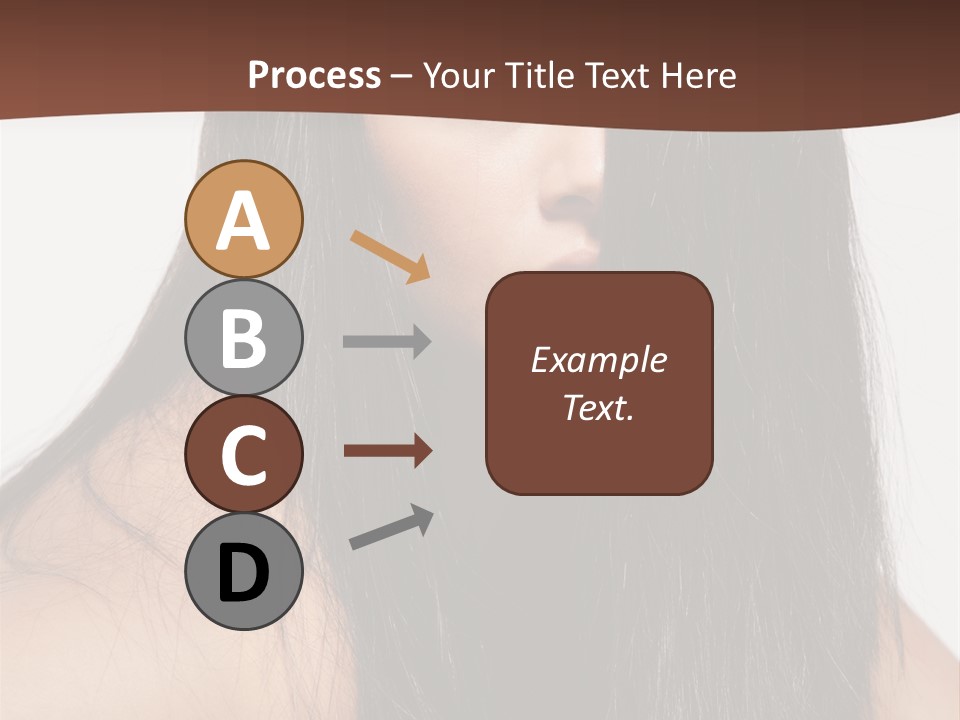 Process – Your Title Text Here

A

B

C

D

Example Text.